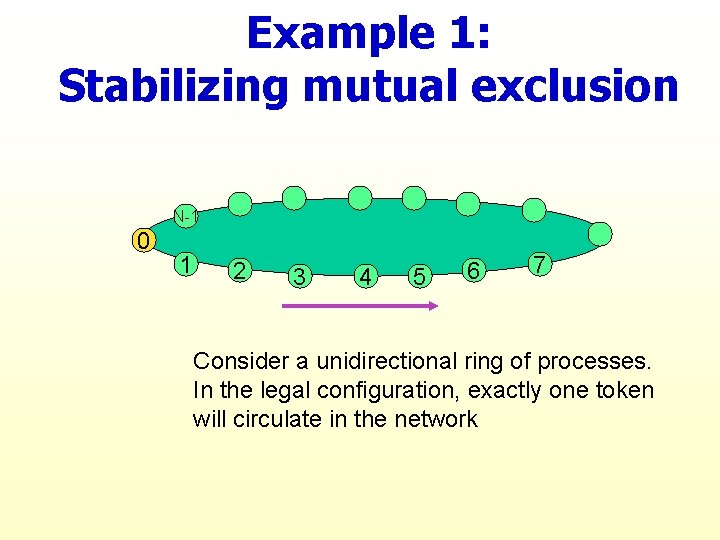 Example 1:
Stabilizing mutual exclusion

N-1

0

1

2

3

4

5

6

7

Consider a unidirectional ring of processes. In the legal configuration, exactly one token will circulate in the network